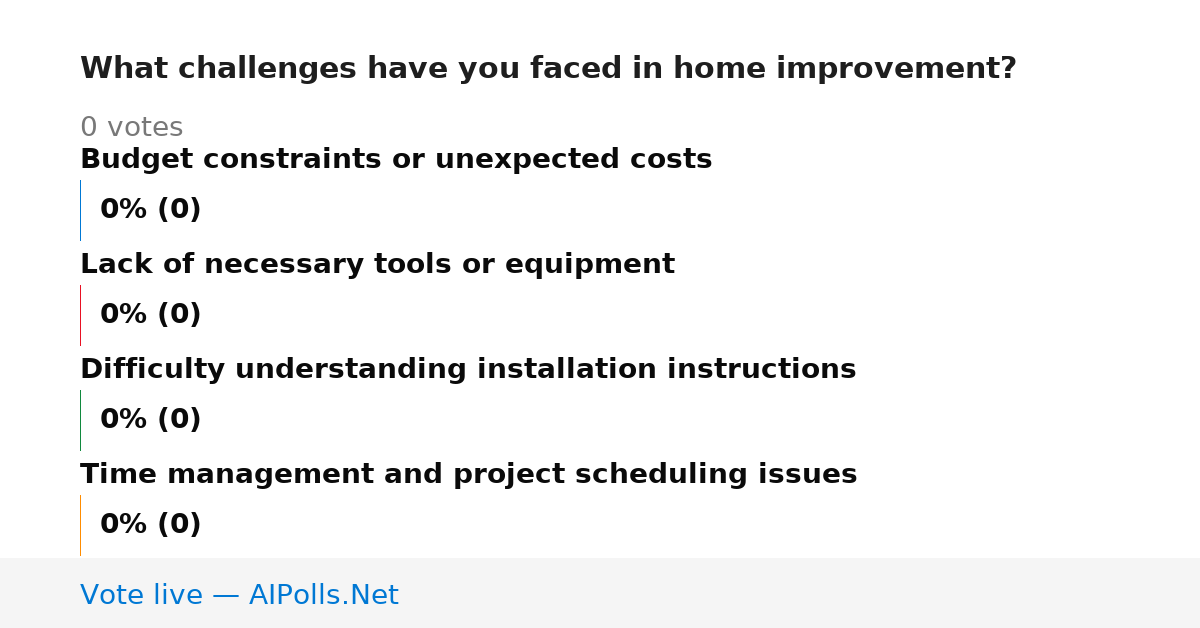 What challenges have you faced in home improvement?

0 votes

Budget constraints or unexpected costs

0% (0)

Lack of necessary tools or equipment

0% (0)

Difficulty understanding installation instructions

0% (0)

Time management and project scheduling issues

0% (0)

Vote live — AIPolls.Net